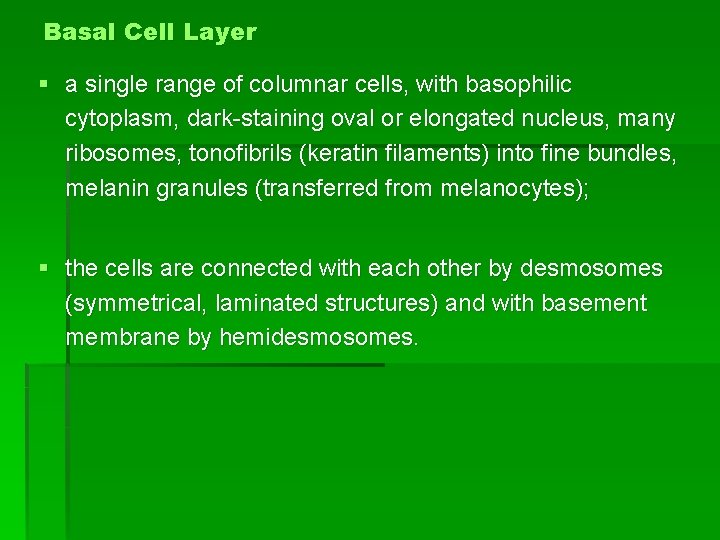 Basal Cell Layer

▪ a single range of columnar cells, with basophilic cytoplasm, dark-staining oval or elongated nucleus, many ribosomes, tonofibrils (keratin filaments) into fine bundles, melanin granules (transferred from melanocytes);

▪ the cells are connected with each other by desmosomes (symmetrical, laminated structures) and with basement membrane by hemidesmosomes.